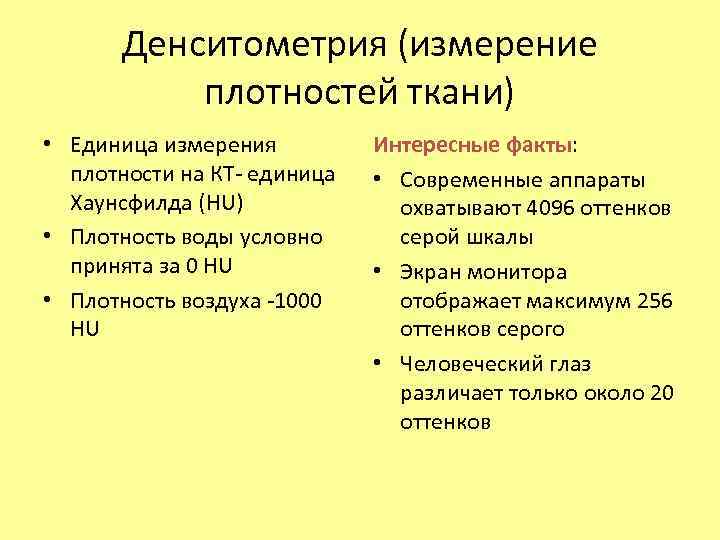 Денситометрия (измерение плотностей ткани)

• Единица измерения плотности на КТ- единица Хаунсфилда (HU)
• Плотность воды условно принята за 0 HU
• Плотность воздуха -1000 HU

Интересные факты:
• Современные аппараты охватывают 4096 оттенков серой шкалы
• Экран монитора отображает максимум 256 оттенков серого
• Человеческий глаз различает только около 20 оттенков